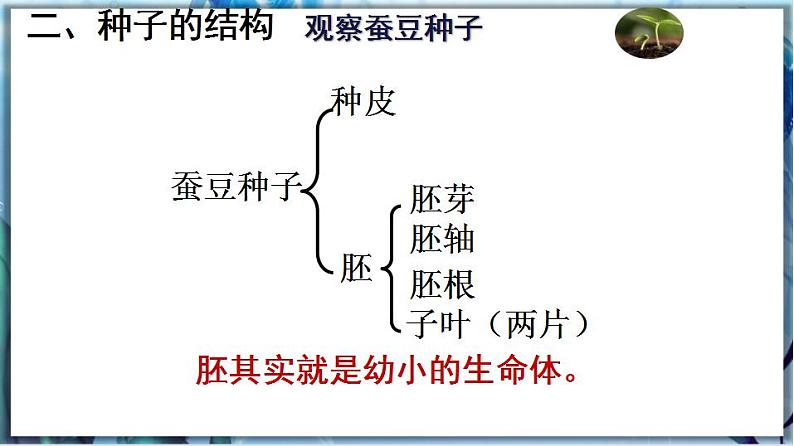 二、种子的结构 观察蚕豆种子

蚕豆种子
种皮
胚
胚芽
胚轴
胚根
子叶（两片）

胚其实就是幼小的生命体。